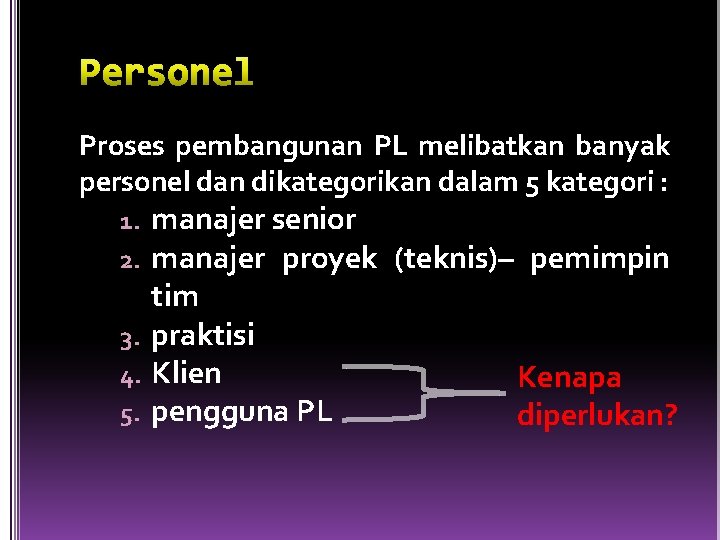 Personel

Proses pembangunan PL melibatkan banyak personel dan dikategorikan dalam 5 kategori :

1. manajer senior
2. manajer proyek (teknis)– pemimpin tim
3. praktisi
4. Klien
5. pengguna PL

Kenapa diperlukan?